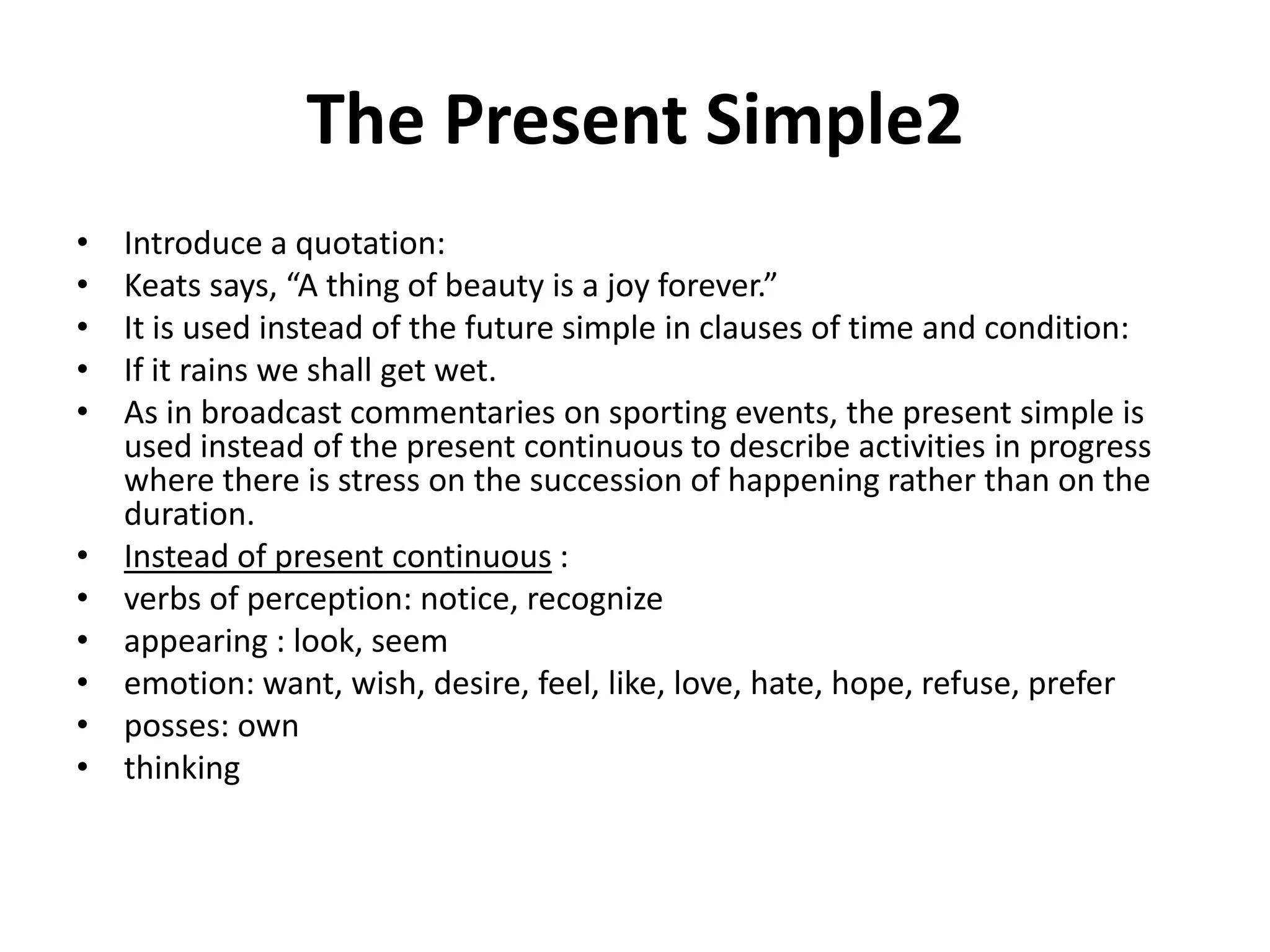 The Present Simple2

• Introduce a quotation:
• Keats says, “A thing of beauty is a joy forever.”
• It is used instead of the future simple in clauses of time and condition:
• If it rains we shall get wet.
• As in broadcast commentaries on sporting events, the present simple is used instead of the present continuous to describe activities in progress where there is stress on the succession of happening rather than on the duration.
• Instead of present continuous :
• verbs of perception: notice, recognize
• appearing : look, seem
• emotion: want, wish, desire, feel, like, love, hate, hope, refuse, prefer
• posses: own
• thinking